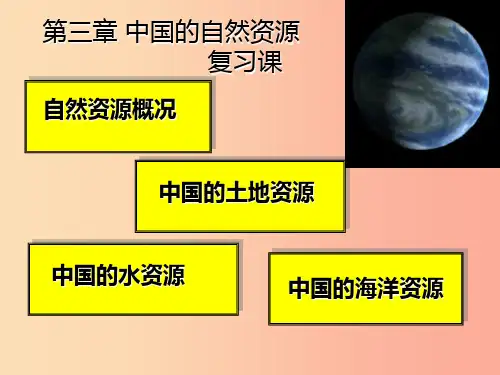 第三章 中国的自然资源
复习课

自然资源概况

中国的土地资源

中国的水资源

中国的海洋资源